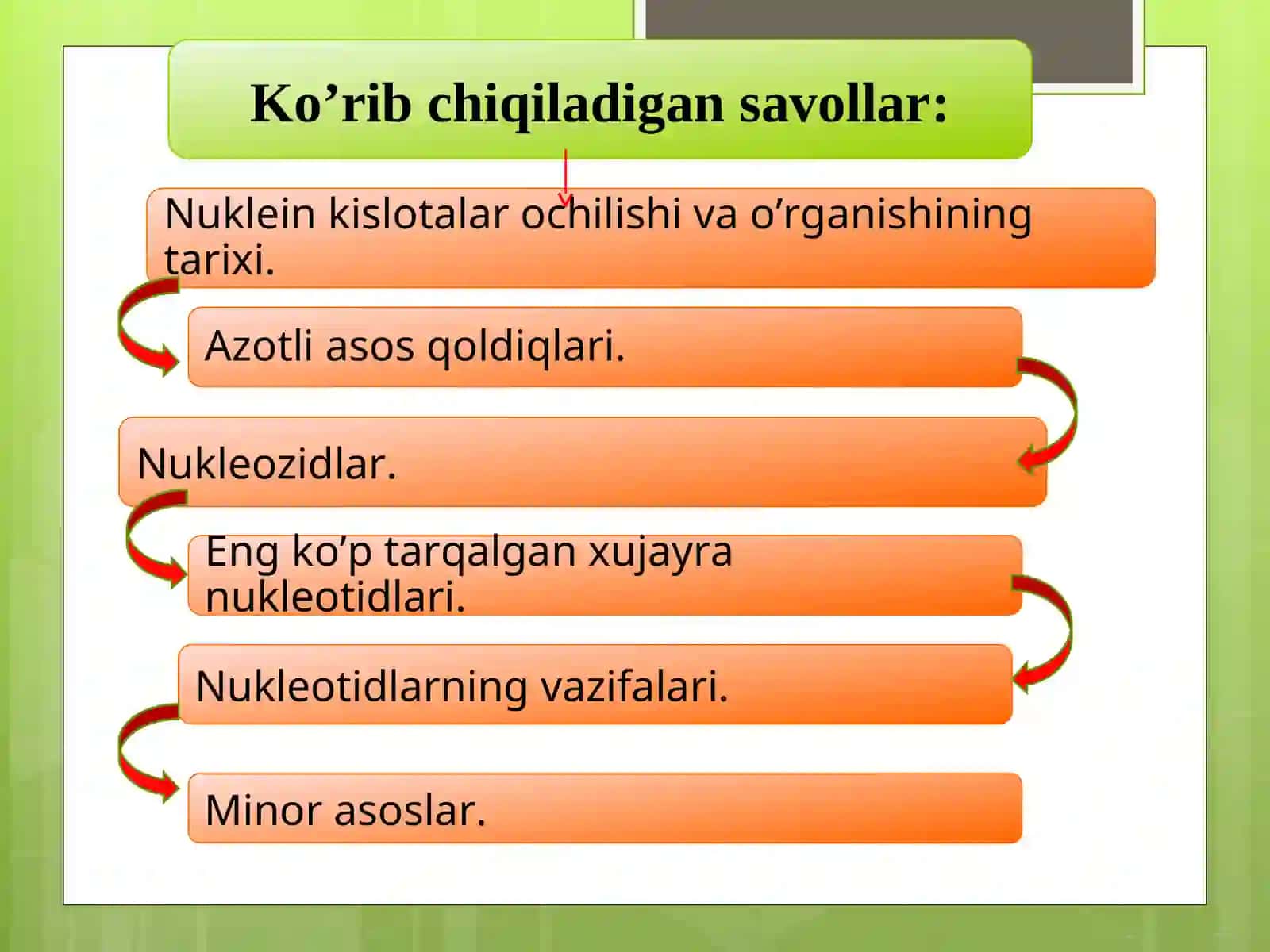 Ko’rib chiqiladigan savollar:

Nuklein kislotalar ochilishi va o’rganishining tarixi.

Azotli asos qoldiqlari.

Nukleozidlar.

Eng ko’p tarqalgan xujayra nukleotidlari.

Nukleotidlarning vazifalari.

Minor asoslar.